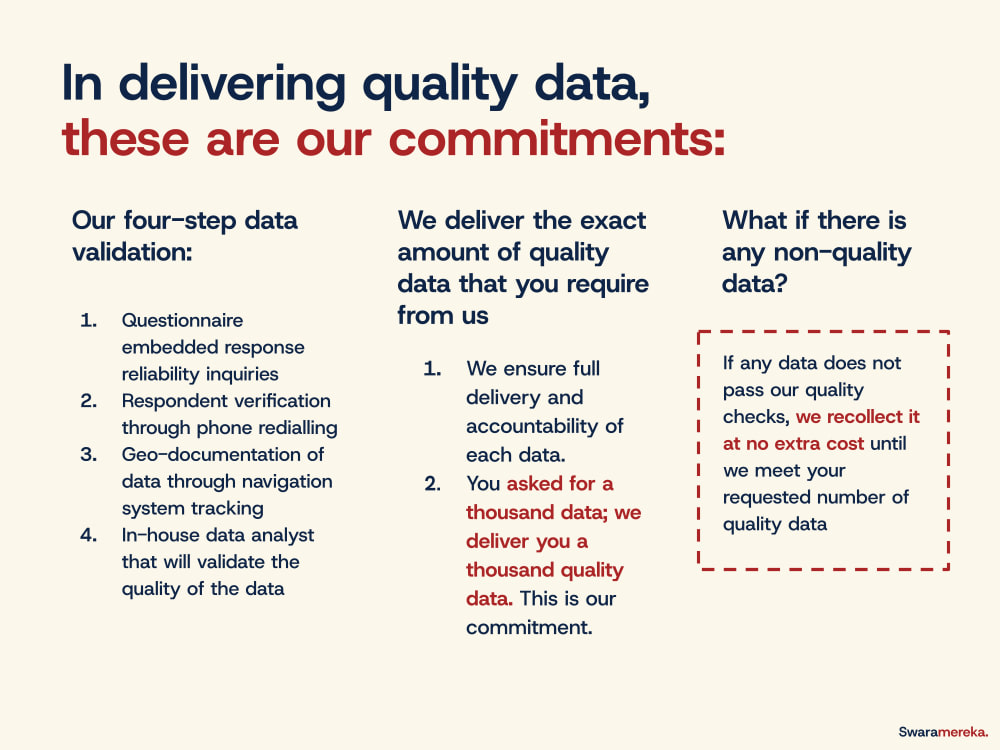 In delivering quality data, these are our commitments:

Our four-step data validation:

1. Questionnaire embedded response reliability inquiries
2. Respondent verification through phone redialling
3. Geo-documentation of data through navigation system tracking
4. In-house data analyst that will validate the quality of the data

We deliver the exact amount of quality data that you require from us

1. We ensure full delivery and accountability of each data.
2. You asked for a thousand data; we deliver you a thousand quality data. This is our commitment.

What if there is any non-quality data?

If any data does not pass our quality checks, we recollect it at no extra cost until we meet your requested number of quality data

Swaramereka.